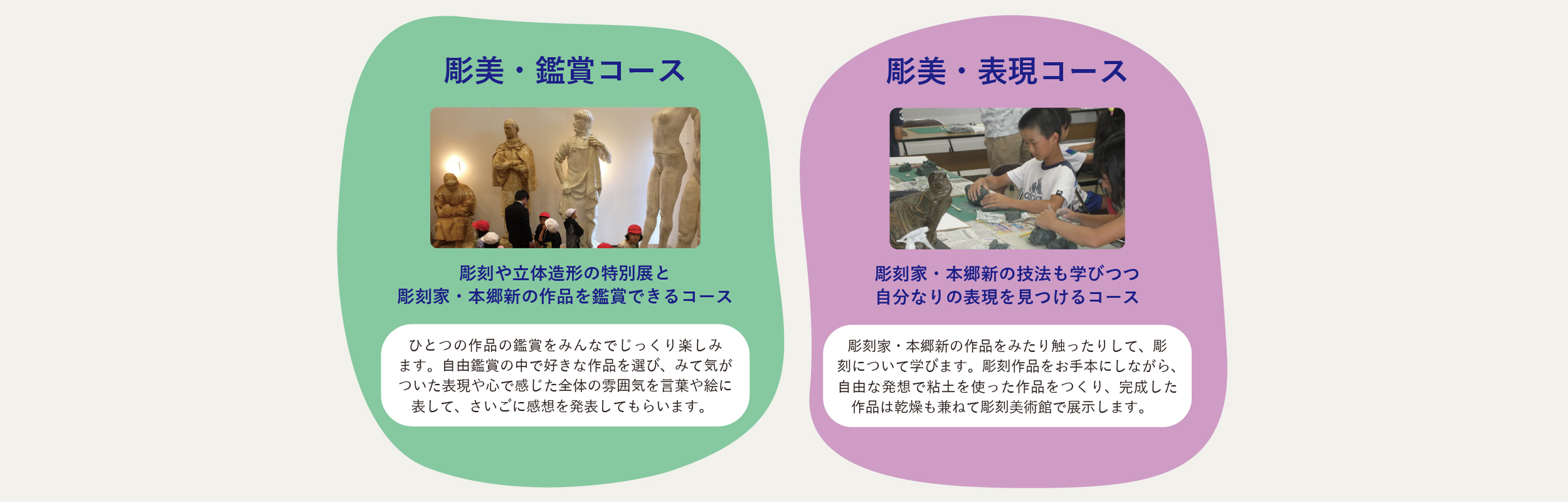 彫美・鑑賞コース

彫刻や立体造形の特別展と
彫刻家・本郷新の作品を鑑賞できるコース

ひとつの作品の鑑賞をみんなでじっくり楽しみます。自由鑑賞の中で好きな作品を選び、みて気がついた表現や心で感じた全体の雰囲気を言葉や絵に表して、さいごに感想を発表してもらいます。

彫美・表現コース

彫刻家・本郷新の技法も学びつつ
自分なりの表現を見つけるコース

彫刻家・本郷新の作品をみたり触ったりして、彫刻について学びます。彫刻作品をお手本にしながら、自由な発想で粘土を使った作品をつくり、完成した作品は乾燥も兼ねて彫刻美術館で展示します。